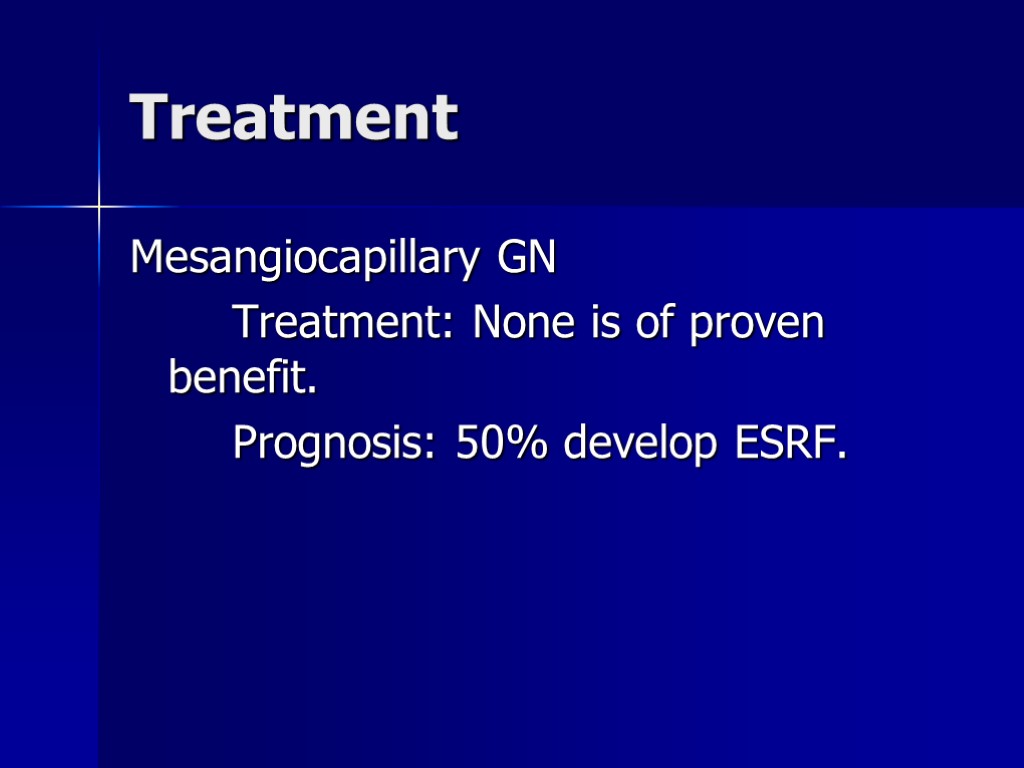 Treatment

Mesangiocapillary GN

Treatment: None is of proven benefit.

Prognosis: 50% develop ESRF.